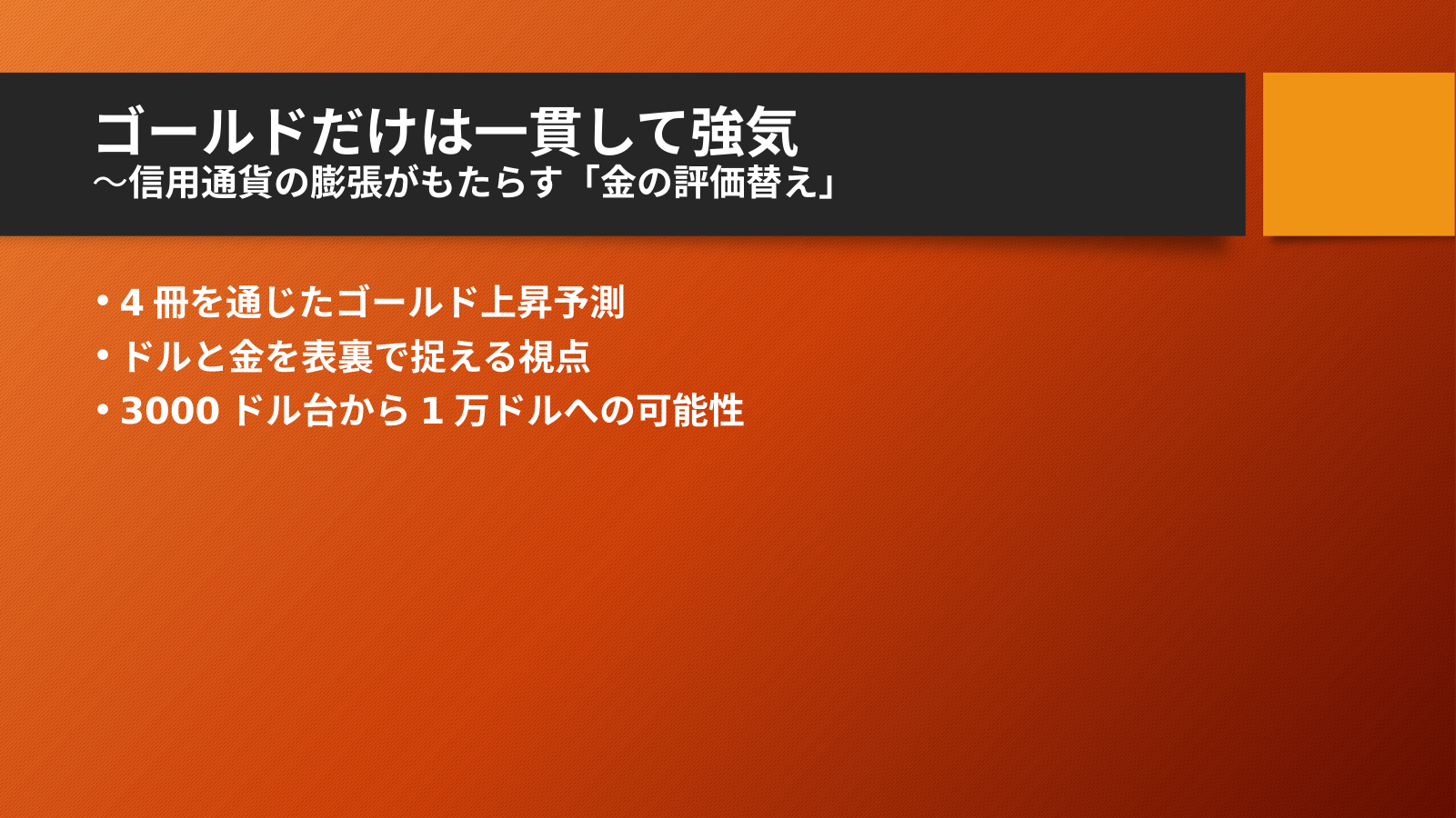 ゴールドだけは一貫して強気
～信用通貨の膨張がもたらす「金の評価替え」

• 4 冊を通じたゴールド上昇予測
• ドルと金を表裏で捉える視点
• 3000 ドル台から 1 万ドルへの可能性